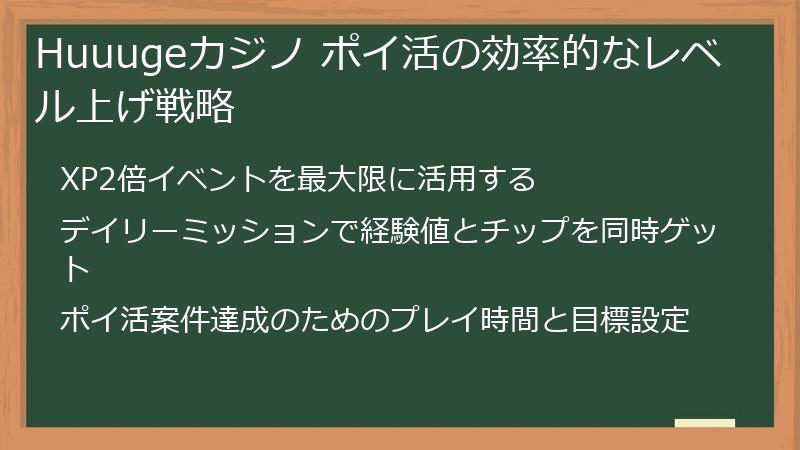 Huuugeカジノ ポイ活の効率的なレベル上げ戦略

XP2倍イベントを最大限に活用する

デイリーミッションで経験値とチップを同時ゲット

ポイ活案件達成のためのプレイ時間と目標設定